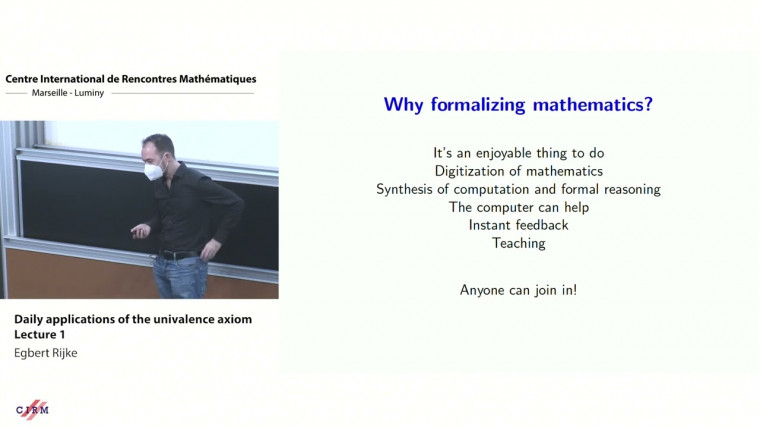 Centre International de Rencontres Mathématiques
Marseille - Luminy

Daily applications of the univalence axiom
Lecture 1
Egbert Rijke

CIRM

Why formalizing mathematics?

It's an enjoyable thing to do
Digitization of mathematics
Synthesis of computation and formal reasoning
The computer can help
Instant feedback
Teaching

Anyone can join in!